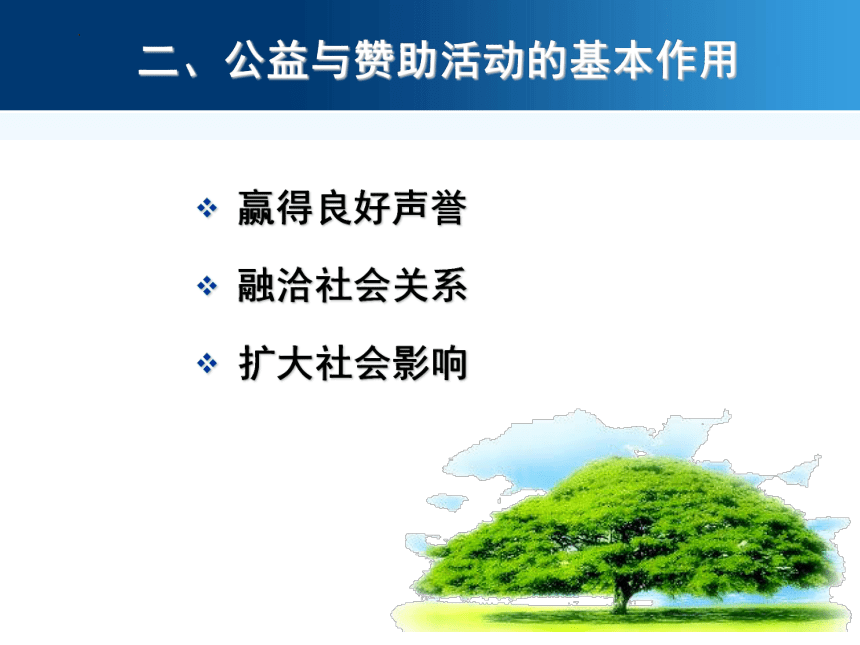 二、公益与赞助活动的基本作用

❖ 赢得良好声誉

❖ 融洽社会关系

❖ 扩大社会影响